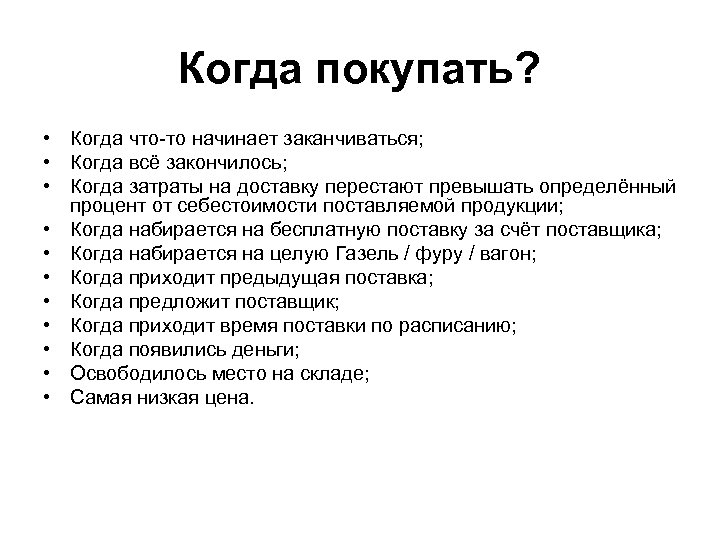 Когда покупать?

• Когда что-то начинает заканчиваться;
• Когда всё закончилось;
• Когда затраты на доставку перестают превышать определённый процент от себестоимости поставляемой продукции;
• Когда набирается на бесплатную поставку за счёт поставщика;
• Когда набирается на целую Газель / фуру / вагон;
• Когда приходит предыдущая поставка;
• Когда предложит поставщик;
• Когда приходит время поставки по расписанию;
• Когда появились деньги;
• Освободилось место на складе;
• Самая низкая цена.